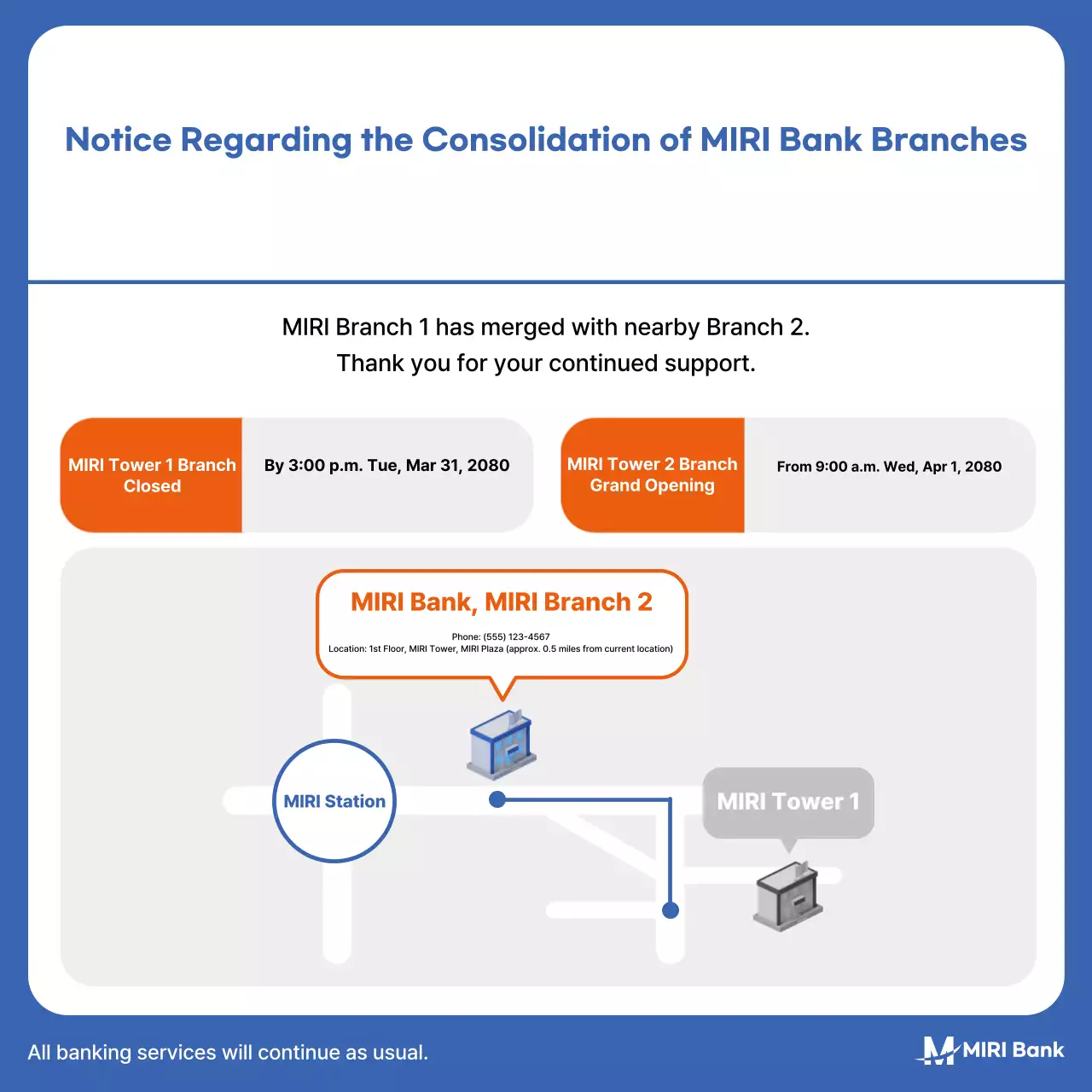 Notice Regarding the Consolidation of MIRI Bank Branches

MIRI Branch 1 has merged with nearby Branch 2.
Thank you for your continued support.

MIRI Tower 1 Branch Closed

By 3:00 p.m. Tue, Mar 31, 2080

MIRI Tower 2 Branch Grand Opening

From 9:00 a.m. Wed, Apr 1, 2080

MIRI Bank, MIRI Branch 2

Phone: (555) 123-4567
Location: 1st Floor, MIRI Tower, MIRI Plaza (approx. 0.5 miles from current location)

MIRI Station

MIRI Tower 1

All banking services will continue as usual.

MIRI Bank